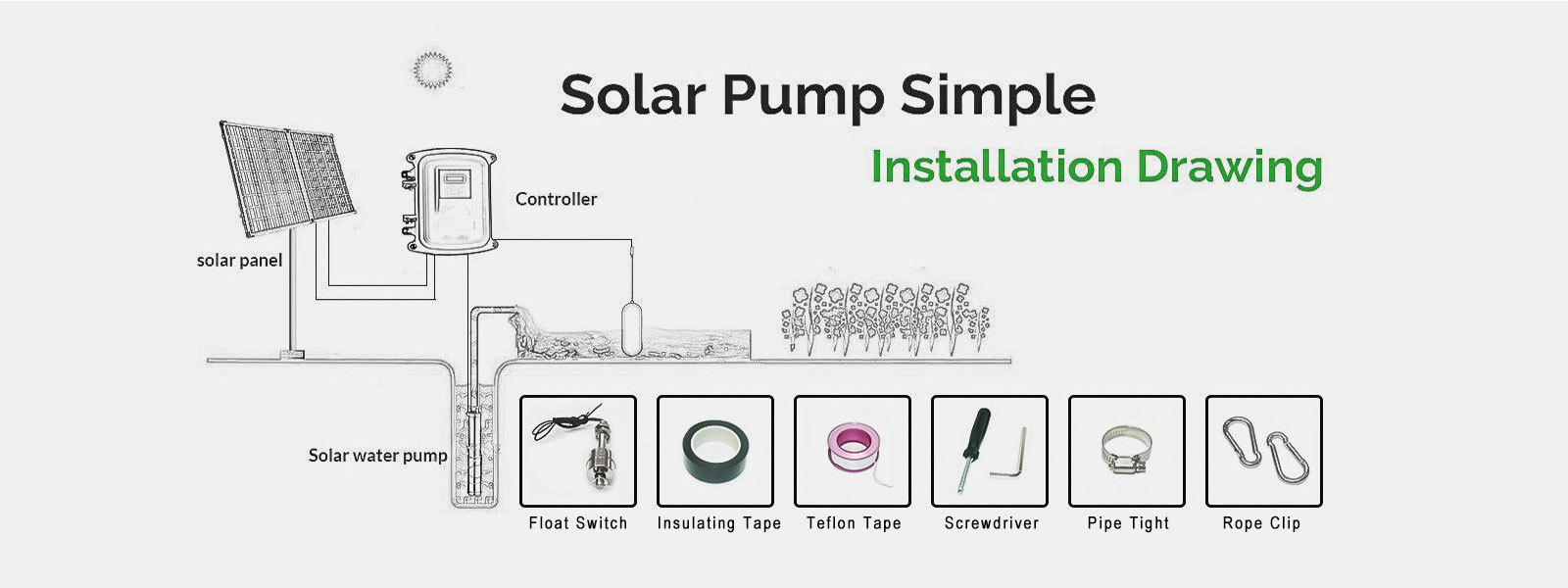 Solar Pump Simple

Installation Drawing

Controller

solar panel

Solar water pump

Float Switch

Insulating Tape

Teflon Tape

Screwdriver

Pipe Tight

Rope Clip